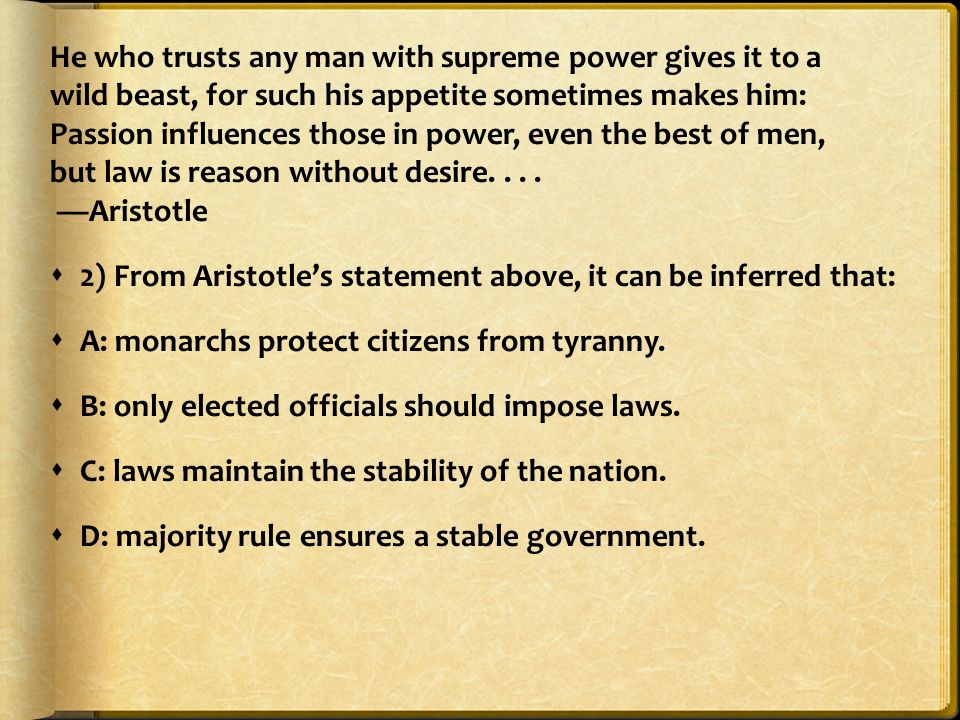 He who trusts any man with supreme power gives it to a wild beast, for such his appetite sometimes makes him: Passion influences those in power, even the best of men, but law is reason without desire. . . .
—Aristotle

2) From Aristotle's statement above, it can be inferred that:

A: monarchs protect citizens from tyranny.

B: only elected officials should impose laws.

C: laws maintain the stability of the nation.

D: majority rule ensures a stable government.